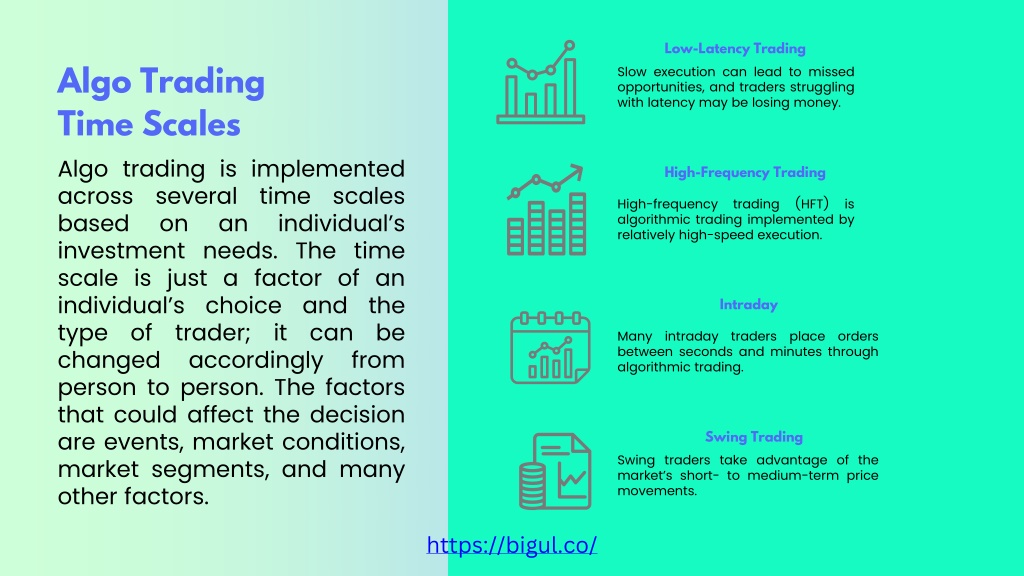 Algo Trading Time Scales

Algo trading is implemented across several time scales based on an individual's investment needs. The time scale is just a factor of an individual's choice and the type of trader; it can be changed accordingly from person to person. The factors that could affect the decision are events, market conditions, market segments, and many other factors.

Low-Latency Trading

Slow execution can lead to missed opportunities, and traders struggling with latency may be losing money.

High-Frequency Trading

High-frequency trading (HFT) is algorithmic trading implemented by relatively high-speed execution.

Intraday

Many intraday traders place orders between seconds and minutes through algorithmic trading.

Swing Trading

Swing traders take advantage of the market's short- to medium-term price movements.

https://bigul.co/